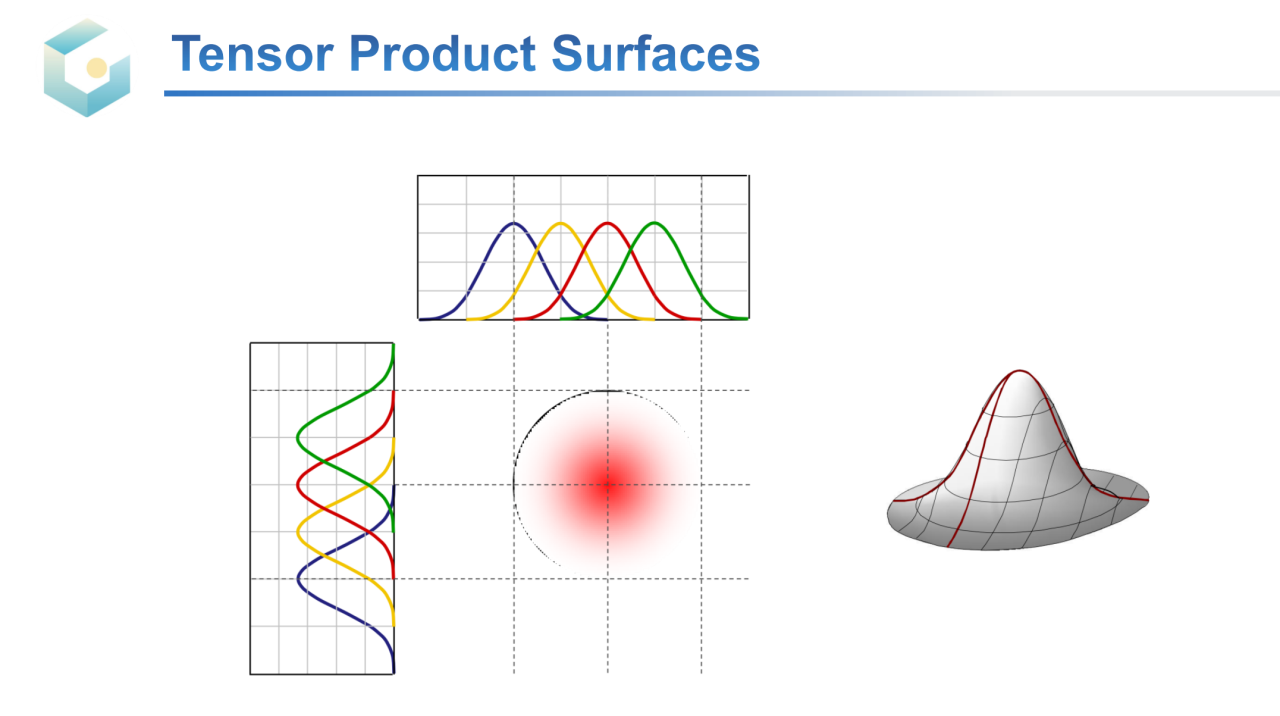 Tensor Product Surfaces